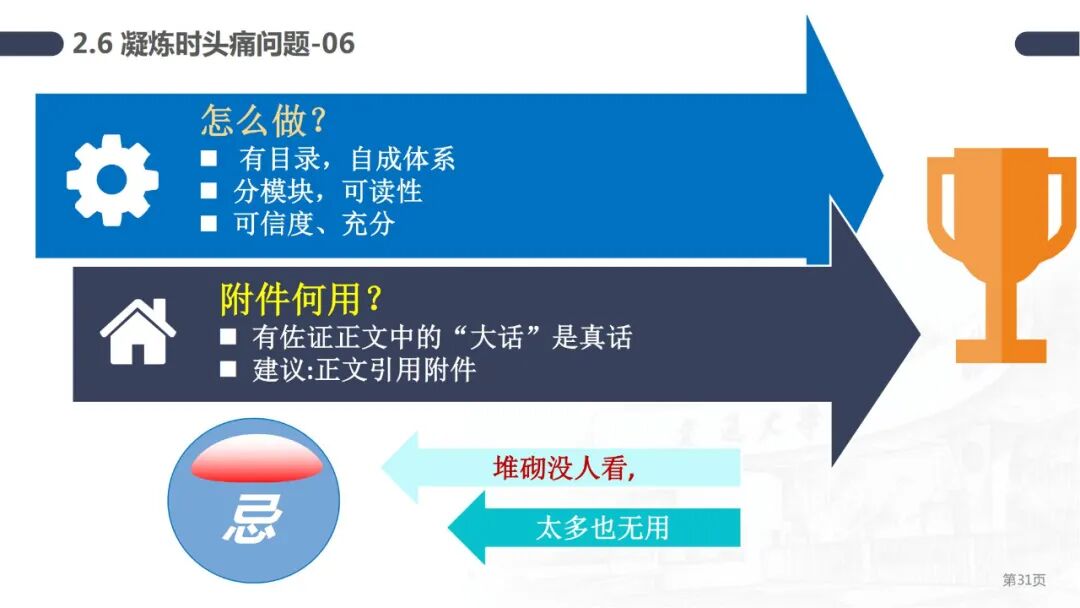 2.6 凝炼时头痛问题-06

怎么做？
■ 有目录，自成体系
■ 分模块，可读性
■ 可信度、充分

附件何用？
■ 有佐证正文中的“大话”是真话
■ 建议:正文引用附件

忌

堆砌没人看,

太多也无用

第31页